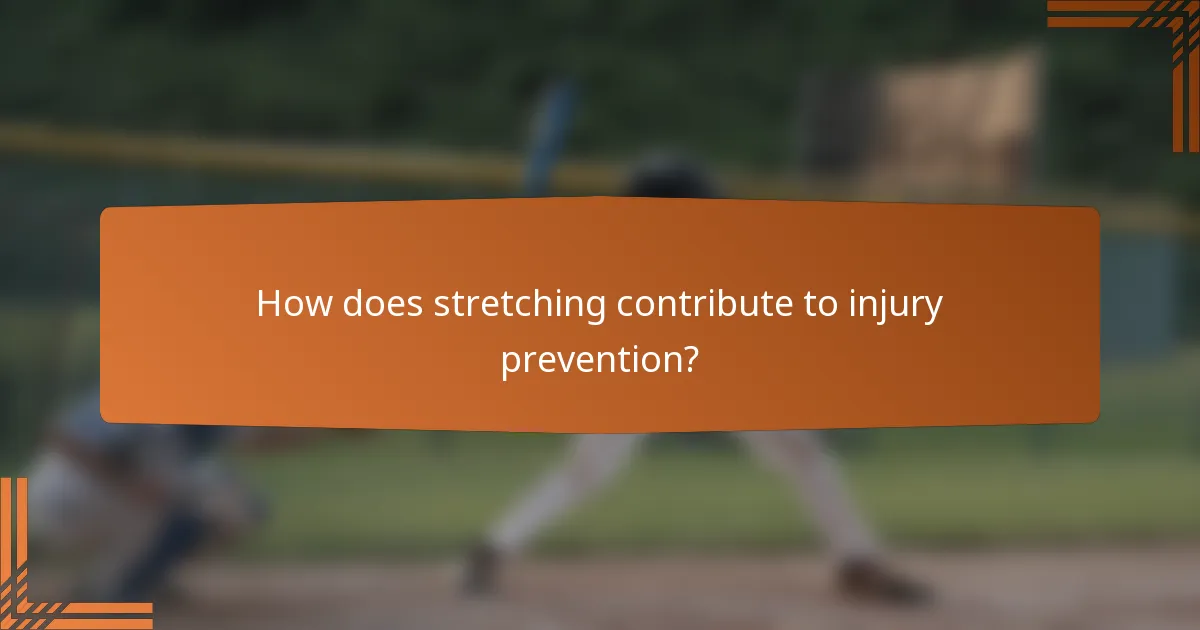 How does stretching contribute to injury prevention?